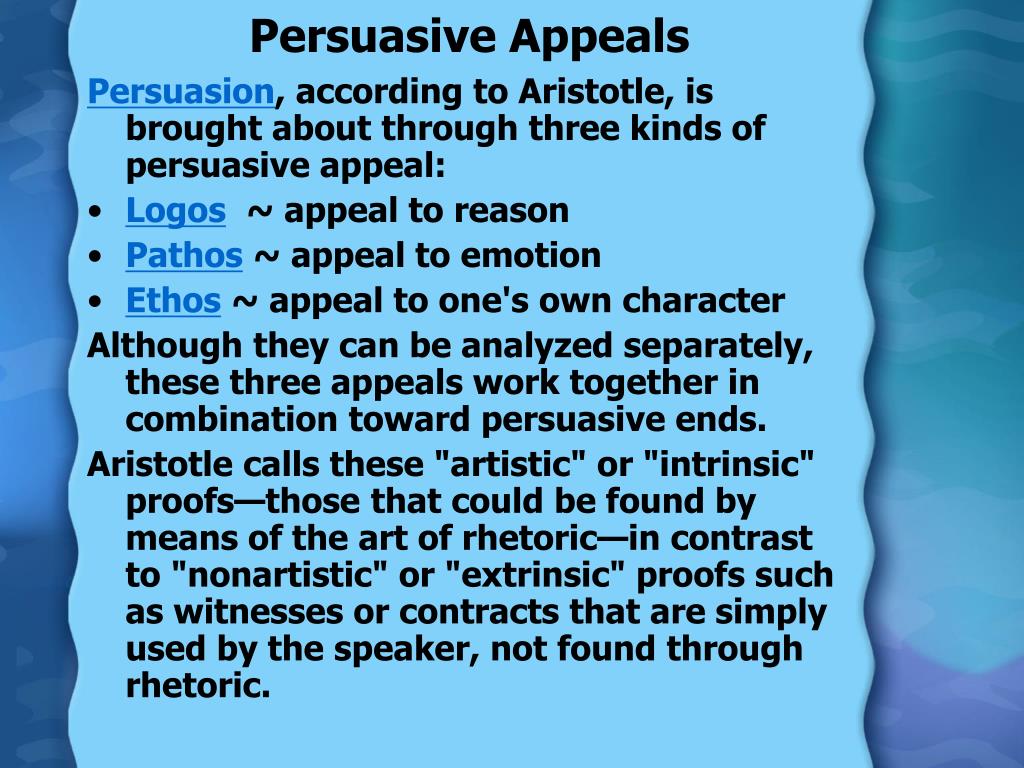 Persuasive Appeals

Persuasion, according to Aristotle, is brought about through three kinds of persuasive appeal:

• Logos ~ appeal to reason
• Pathos ~ appeal to emotion
• Ethos ~ appeal to one's own character

Although they can be analyzed separately, these three appeals work together in combination toward persuasive ends.

Aristotle calls these "artistic" or "intrinsic" proofs—those that could be found by means of the art of rhetoric—in contrast to "nonartistic" or "extrinsic" proofs such as witnesses or contracts that are simply used by the speaker, not found through rhetoric.